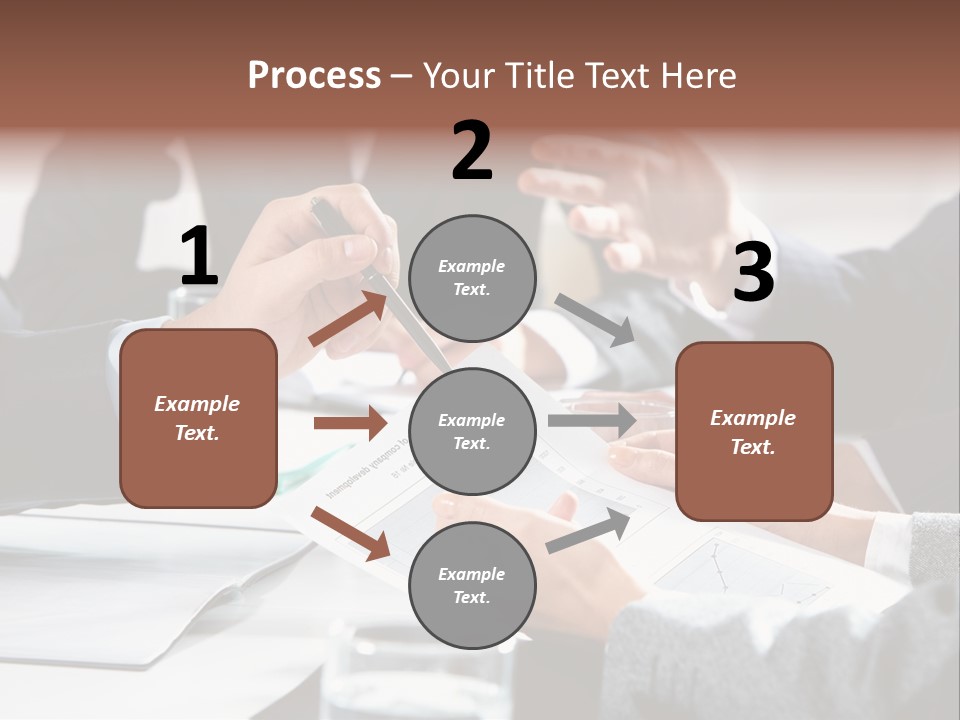 Process – Your Title Text Here

1

Example Text.

2

Example Text.

Example Text.

Example Text.

3

Example Text.